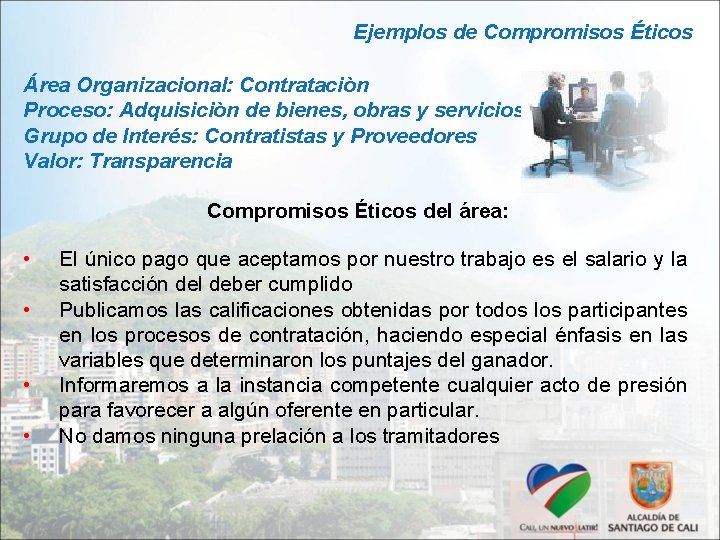 Ejemplos de Compromisos Éticos

Área Organizacional: Contrataciòn
Proceso: Adquisiciòn de bienes, obras y servicios
Grupo de Interés: Contratistas y Proveedores
Valor: Transparencia

Compromisos Éticos del área:

• El único pago que aceptamos por nuestro trabajo es el salario y la satisfacción del deber cumplido
• Publicamos las calificaciones obtenidas por todos los participantes en los procesos de contratación, haciendo especial énfasis en las variables que determinaron los puntajes del ganador.
• Informaremos a la instancia competente cualquier acto de presión para favorecer a algún oferente en particular.
• No damos ninguna prelación a los tramitadores

CALI, UN NUEVO LATIR!

ALCALDÍA DE SANTIAGO DE CALI